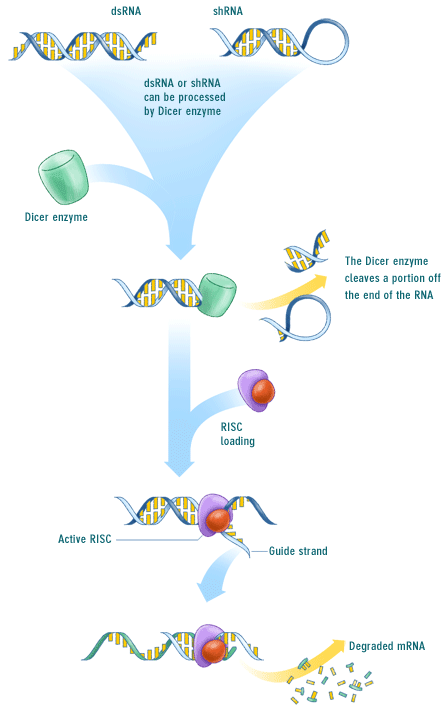 dsRNA

shRNA

dsRNA or shRNA can be processed by Dicer enzyme

Dicer enzyme

The Dicer enzyme cleaves a portion off the end of the RNA

RISC loading

Active RISC

Guide strand

Degraded mRNA